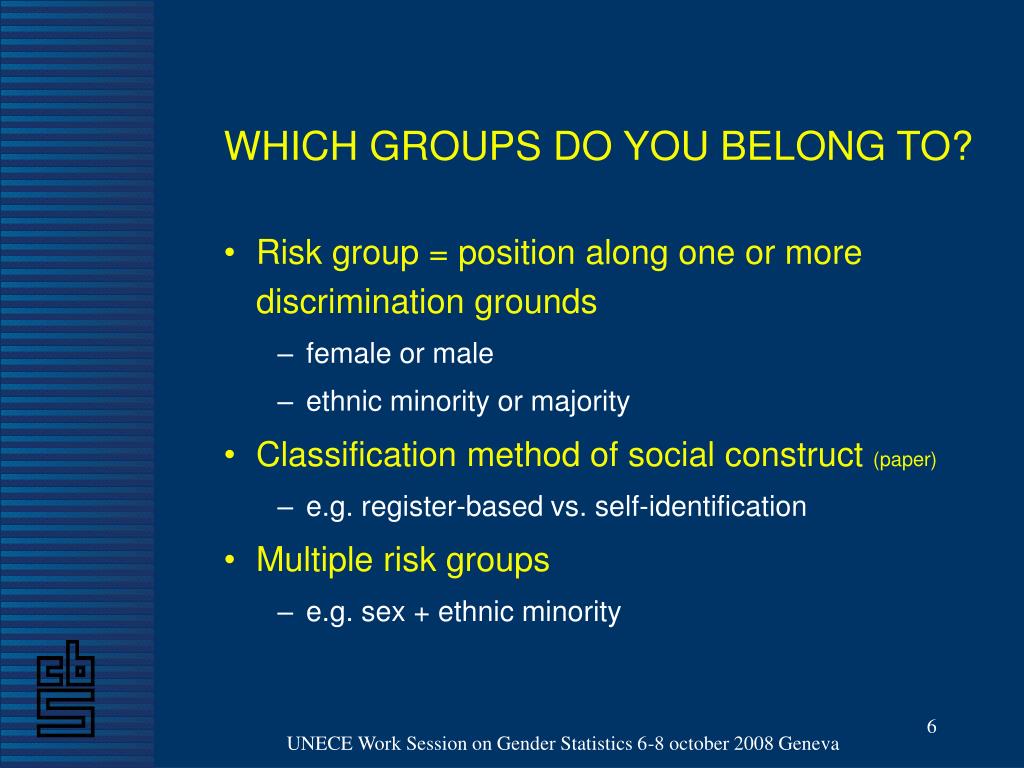 WHICH GROUPS DO YOU BELONG TO?

• Risk group = position along one or more discrimination grounds
– female or male
– ethnic minority or majority
• Classification method of social construct (paper)
– e.g. register-based vs. self-identification
• Multiple risk groups
– e.g. sex + ethnic minority

cbs

6

UNECE Work Session on Gender Statistics 6-8 october 2008 Geneva